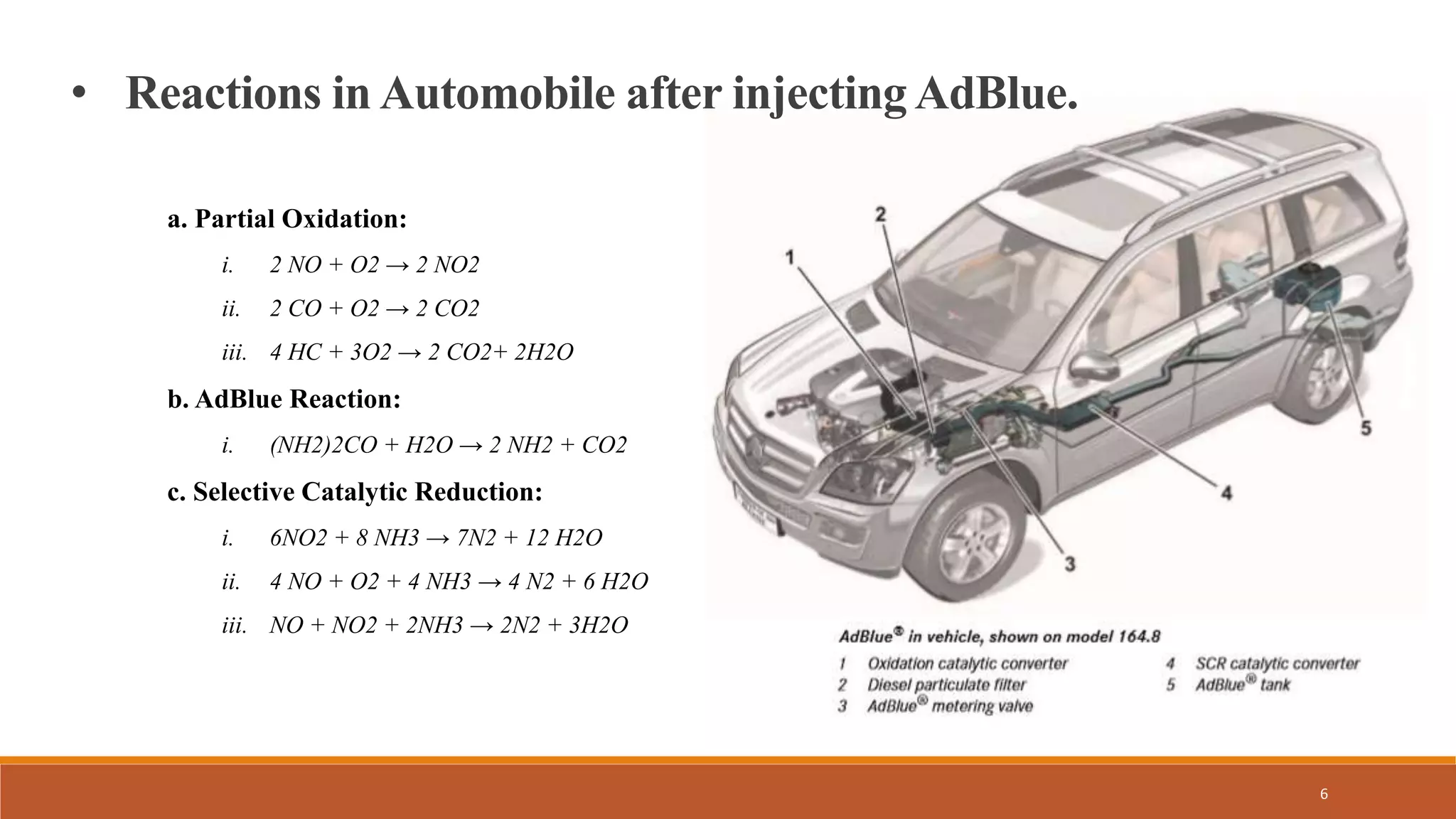 • Reactions in Automobile after injecting AdBlue.

a. Partial Oxidation:

i. 2 NO + O2 → 2 NO2

ii. 2 CO + O2 → 2 CO2

iii. 4 HC + 3O2 → 2 CO2+ 2H2O

b. AdBlue Reaction:

i. (NH2)2CO + H2O → 2 NH2 + CO2

c. Selective Catalytic Reduction:

i. 6NO2 + 8 NH3 → 7N2 + 12 H2O

ii. 4 NO + O2 + 4 NH3 → 4 N2 + 6 H2O

iii. NO + NO2 + 2NH3 → 2N2 + 3H2O

2
1
5
4
3

AdBlue® in vehicle, shown on model 164.8
1 Oxidation catalytic converter
2 Diesel particulate filter
3 AdBlue® metering valve
4 SCR catalytic converter
5 AdBlue® tank

6